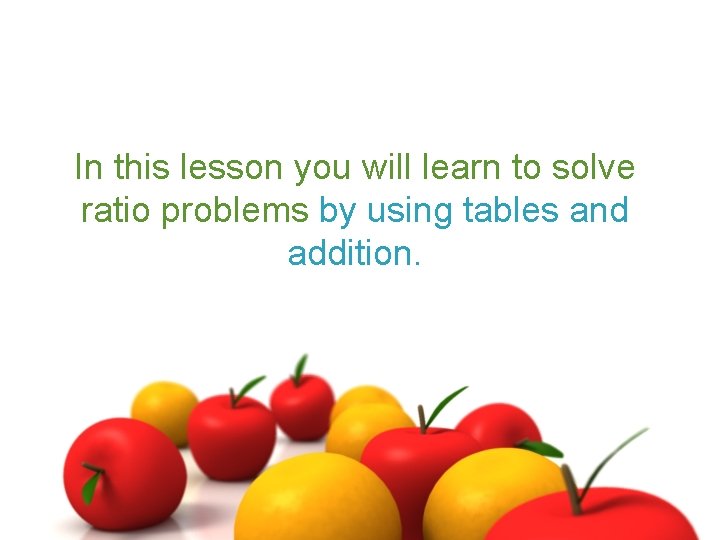 In this lesson you will learn to solve ratio problems by using tables and addition.